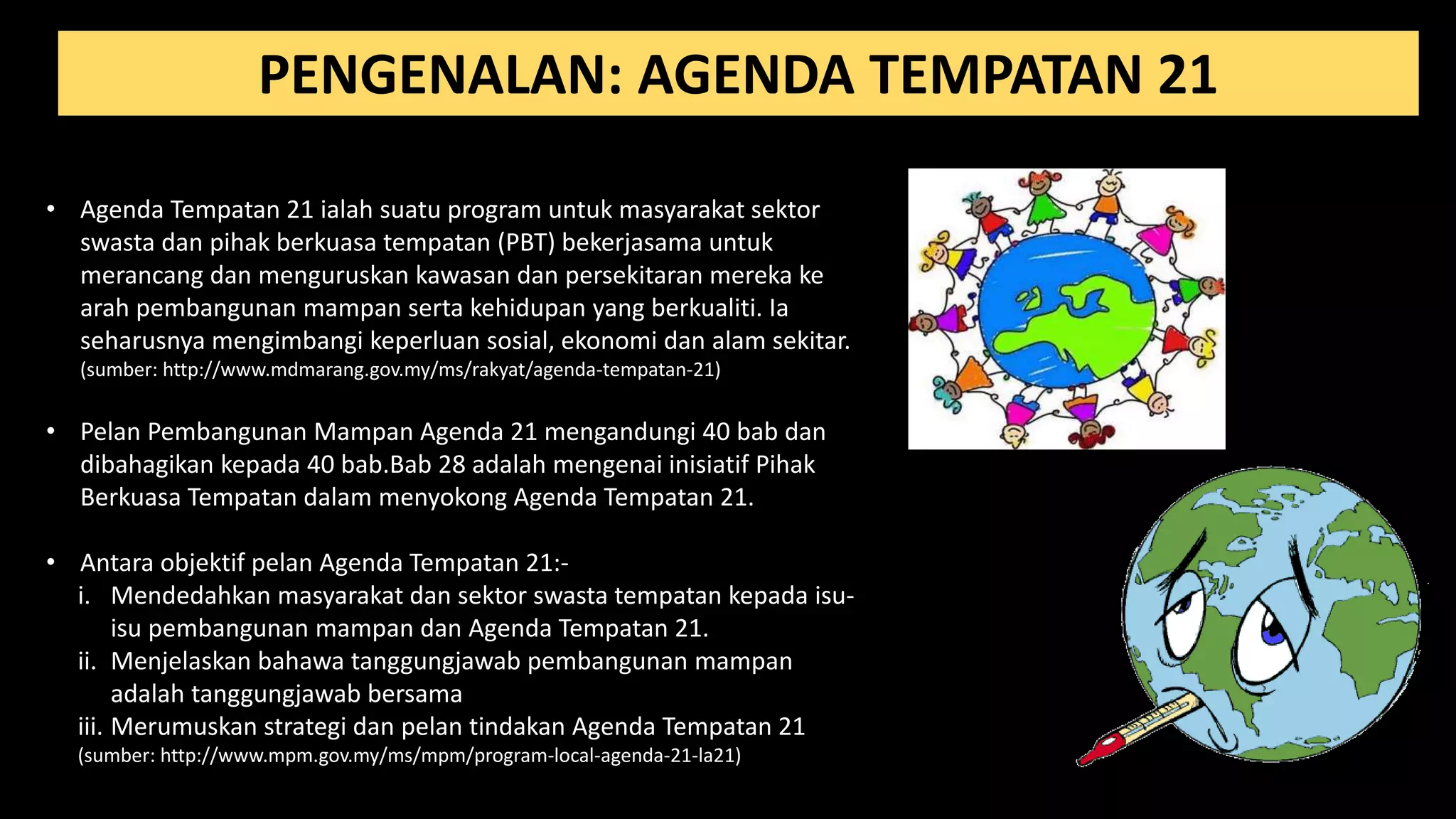 PENGENALAN: AGENDA TEMPATAN 21

• Agenda Tempatan 21 ialah suatu program untuk masyarakat sektor swasta dan pihak berkuasa tempatan (PBT) bekerjasama untuk merancang dan menguruskan kawasan dan persekitaran mereka ke arah pembangunan mampan serta kehidupan yang berkualiti. Ia seharusnya mengimbangi keperluan sosial, ekonomi dan alam sekitar. (sumber: http://www.mdmarang.gov.my/ms/rakyat/agenda-tempatan-21)

• Pelan Pembangunan Mampan Agenda 21 mengandungi 40 bab dan dibahagikan kepada 40 bab.Bab 28 adalah mengenai inisiatif Pihak Berkuasa Tempatan dalam menyokong Agenda Tempatan 21.

• Antara objektif pelan Agenda Tempatan 21:-
i. Mendedahkan masyarakat dan sektor swasta tempatan kepada isu-isu pembangunan mampan dan Agenda Tempatan 21.
ii. Menjelaskan bahawa tanggungjawab pembangunan mampan adalah tanggungjawab bersama
iii. Merumuskan strategi dan pelan tindakan Agenda Tempatan 21
(sumber: http://www.mpm.gov.my/ms/mpm/program-local-agenda-21-la21)